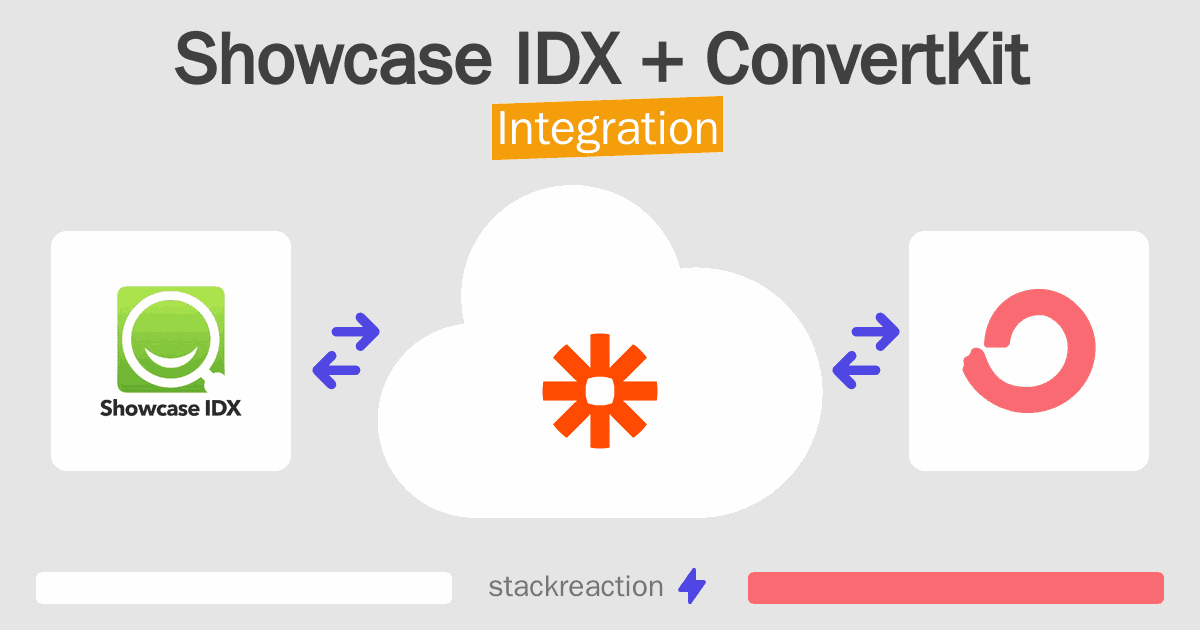 Showcase IDX + ConvertKit
Integration

Showcase IDX

stackreaction